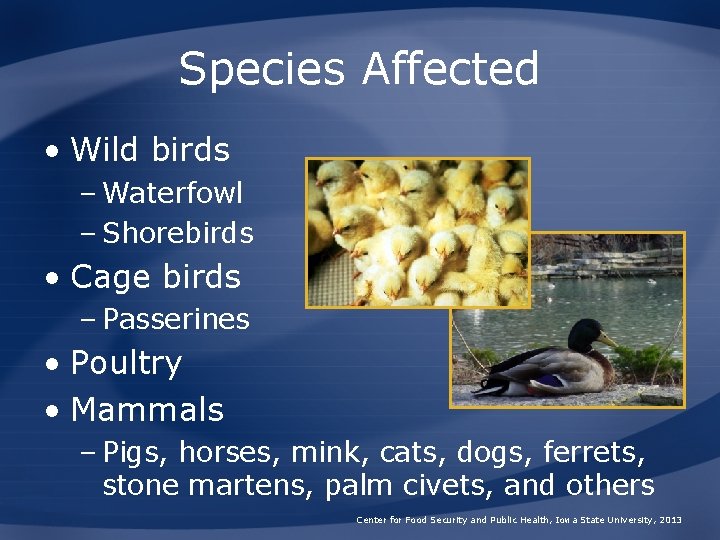 Species Affected

• Wild birds
  – Waterfowl
  – Shorebirds
• Cage birds
  – Passerines
• Poultry
• Mammals
  – Pigs, horses, mink, cats, dogs, ferrets, stone martens, palm civets, and others

Center for Food Security and Public Health, Iowa State University, 2013